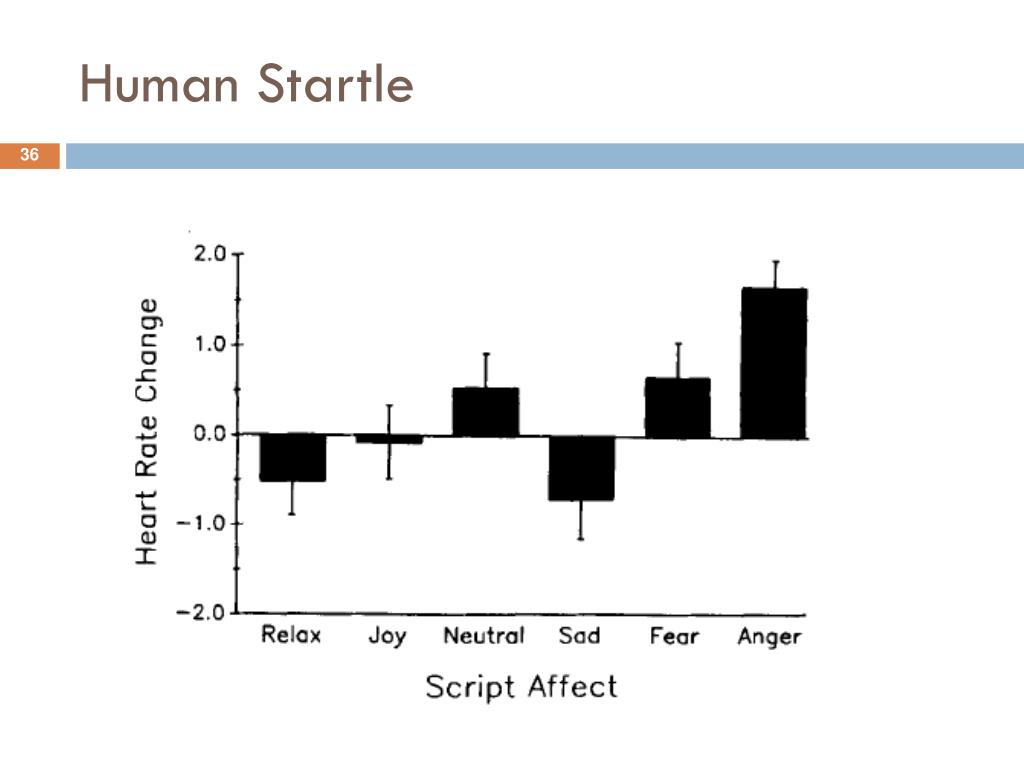 Human Startle

36

Heart Rate Change

2.0

1.0

0.0

−1.0

−2.0

Relax Joy Neutral Sad Fear Anger

Script Affect